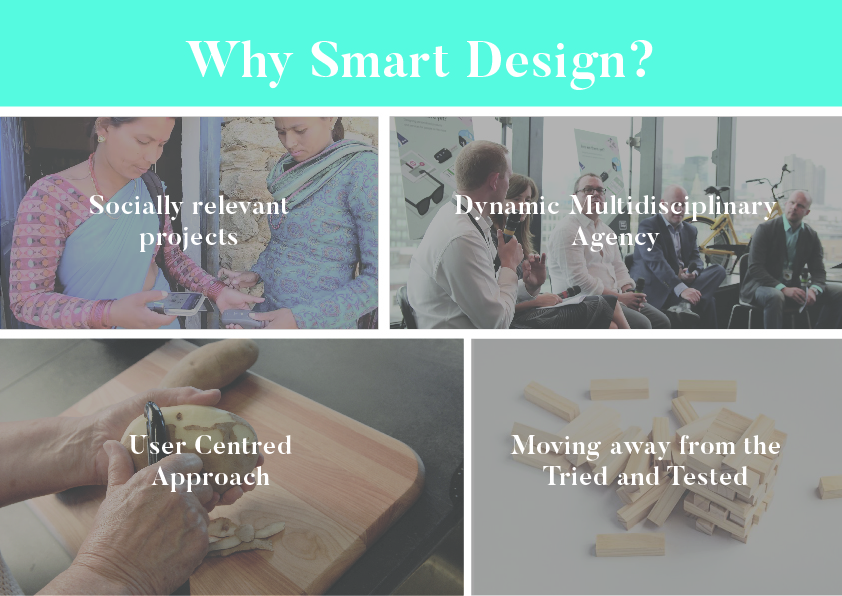 Why Smart Design?

Socially relevant projects

Dynamic Multidisciplinary Agency

User Centred Approach

Moving away from the Tried and Tested